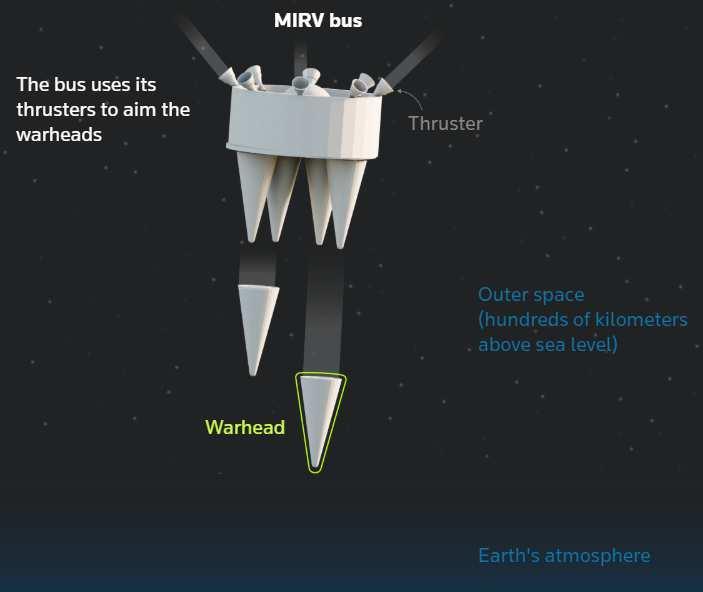 MIRV bus

The bus uses its thrusters to aim the warheads

Thruster

Outer space (hundreds of kilometers above sea level)

Warhead

Earth's atmosphere